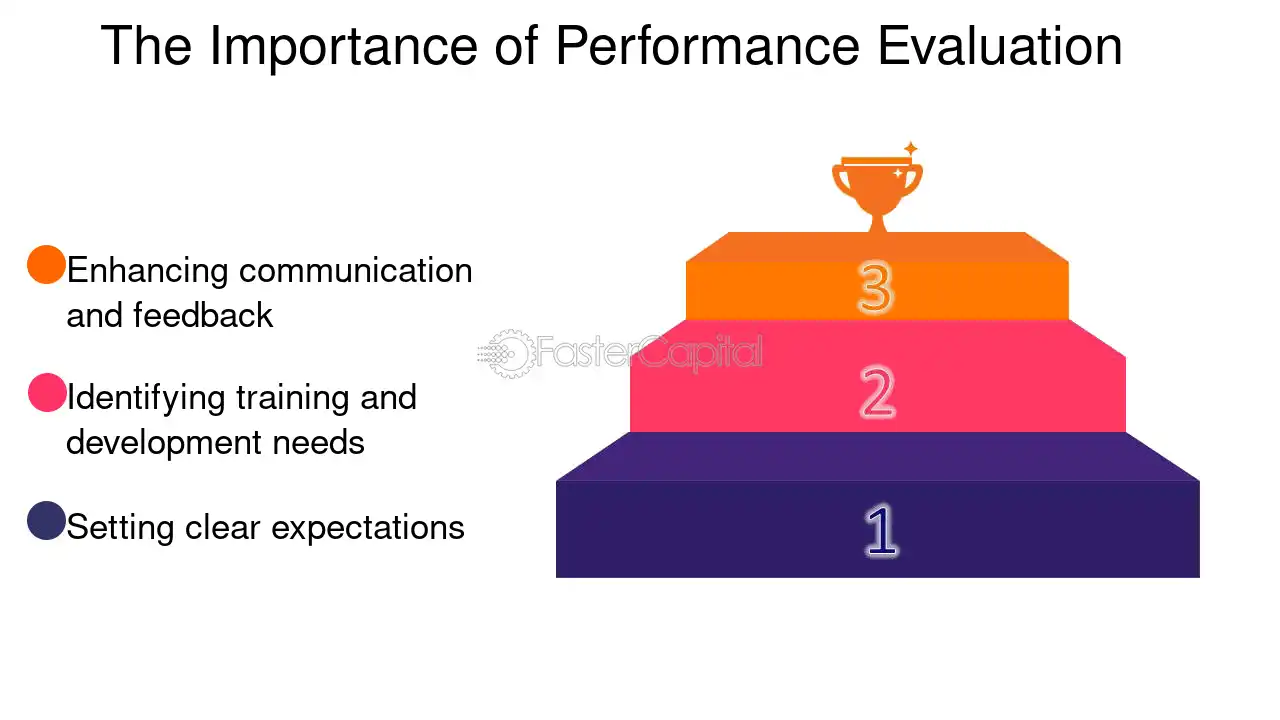 The Importance of Performance Evaluation

• Enhancing communication and feedback

• Identifying training and development needs

• Setting clear expectations

3

2

1

FasterCapital